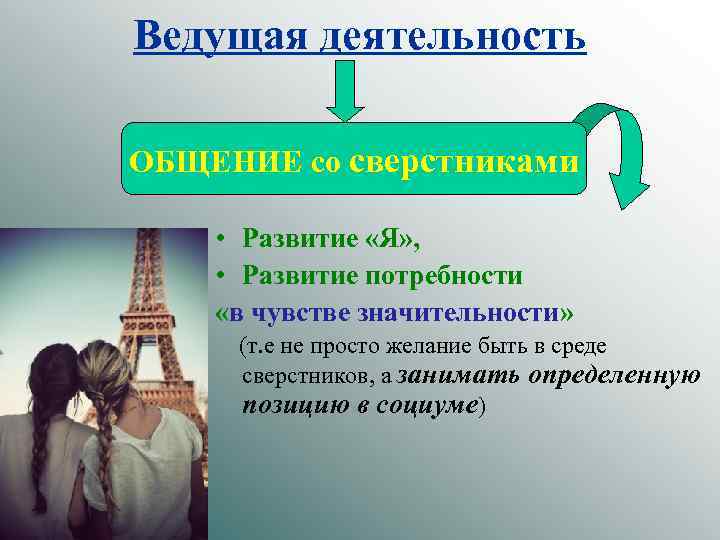 Ведущая деятельность

ОБЩЕНИЕ со сверстниками

• Развитие «Я»,
• Развитие потребности
«в чувстве значительности»
(т.е не просто желание быть в среде сверстников, а занимать определенную позицию в социуме)